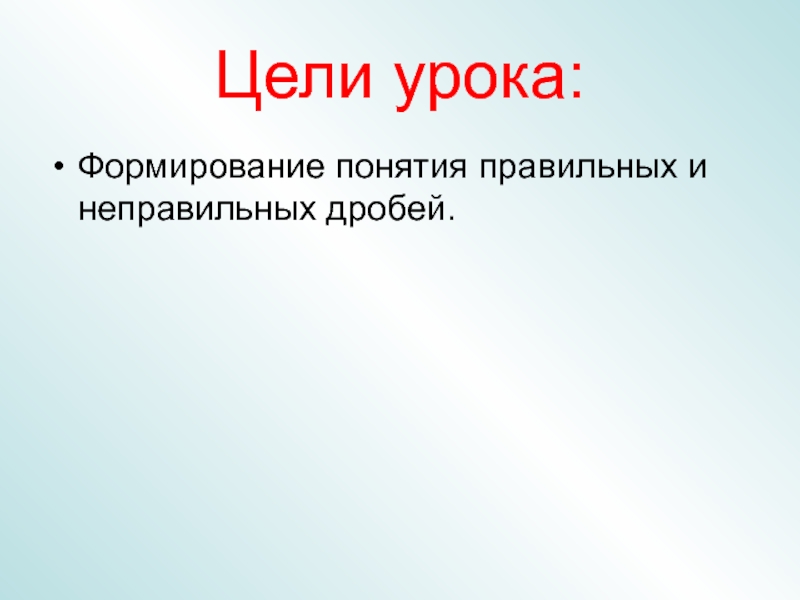 Цели урока:

• Формирование понятия правильных и неправильных дробей.